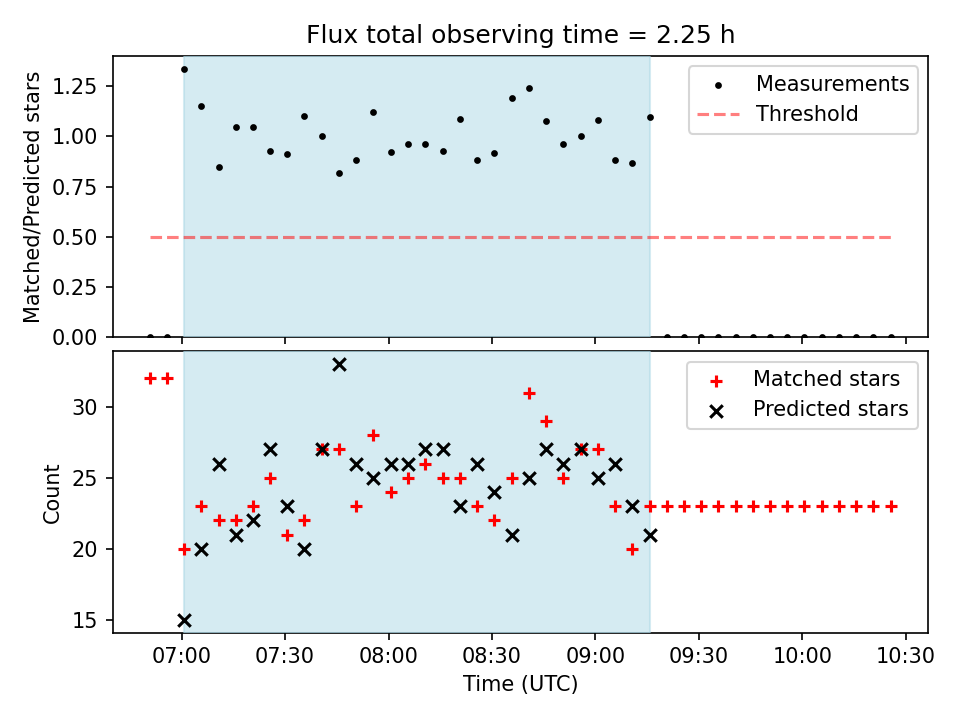 Flux total observing time = 2.25 h

Matched/Predicted stars

1.25
1.00
0.75
0.50
0.25
0.00

Measurements
Threshold

Count

30
25
20
15

Matched stars
Predicted stars

07:00 07:30 08:00 08:30 09:00 09:30 10:00 10:30
Time (UTC)